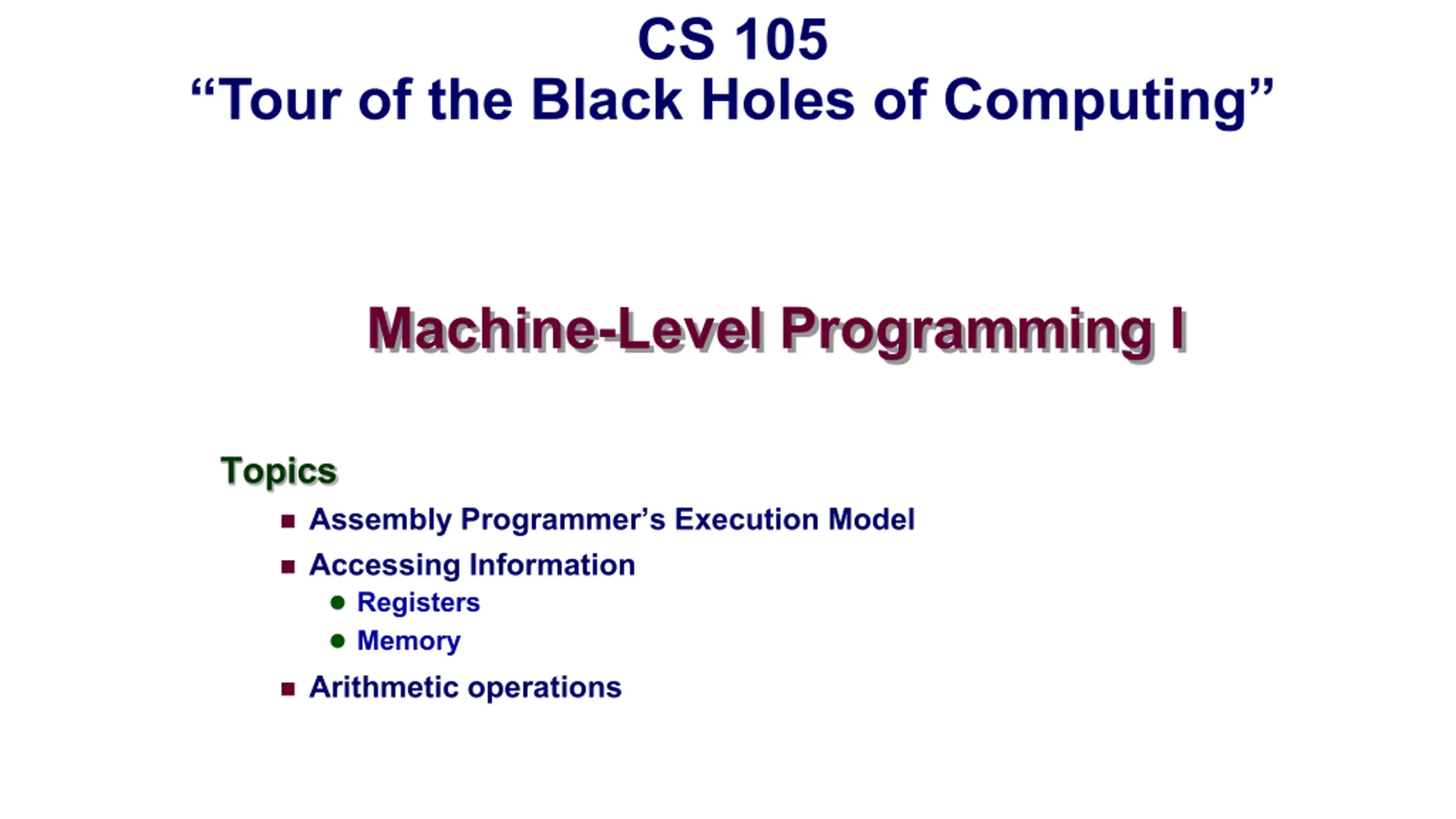 CS 105
“Tour of the Black Holes of Computing”

Machine-Level Programming I

Topics

- Assembly Programmer’s Execution Model
- Accessing Information
  - Registers
  - Memory
- Arithmetic operations